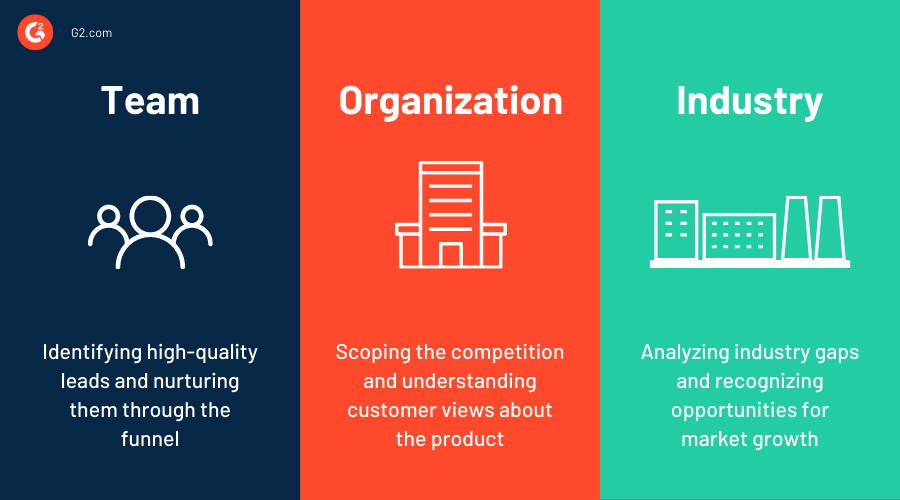 G2

G2.com

Team

Identifying high-quality leads and nurturing them through the funnel

Organization

Scoping the competition and understanding customer views about the product

Industry

Analyzing industry gaps and recognizing opportunities for market growth